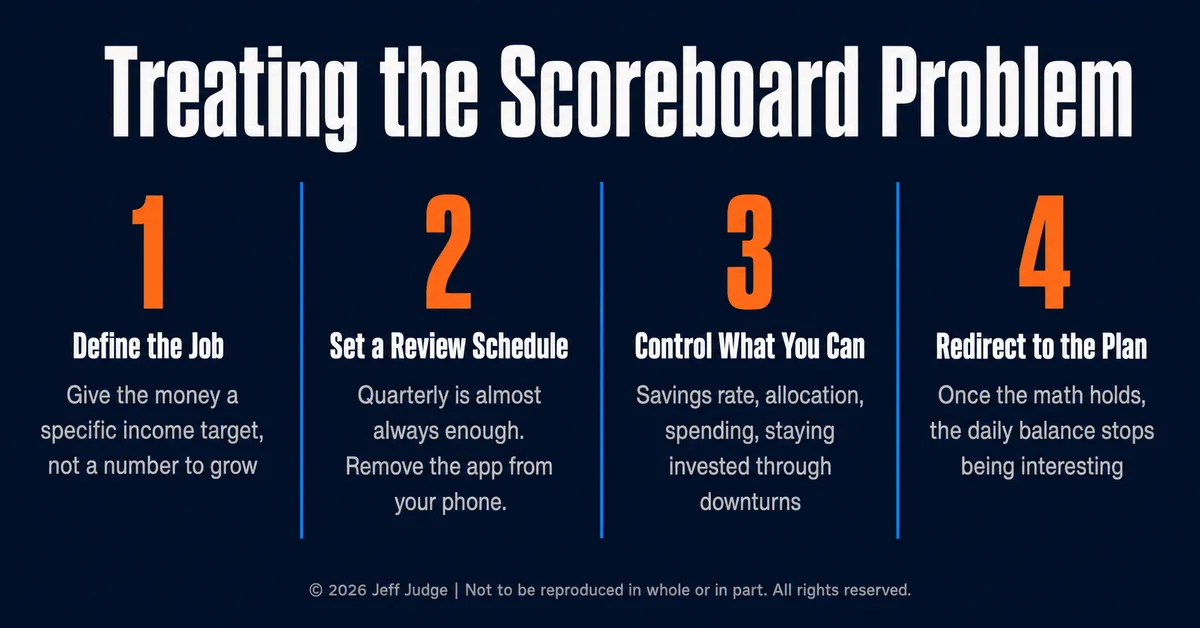 Treating the Scoreboard Problem

1

Define the Job

Give the money a specific income target, not a number to grow

2

Set a Review Schedule

Quarterly is almost always enough. Remove the app from your phone.

3

Control What You Can

Savings rate, allocation, spending, staying invested through downturns

4

Redirect to the Plan

Once the math holds, the daily balance stops being interesting

© 2026 Jeff Judge | Not to be reproduced in whole or in part. All rights reserved.